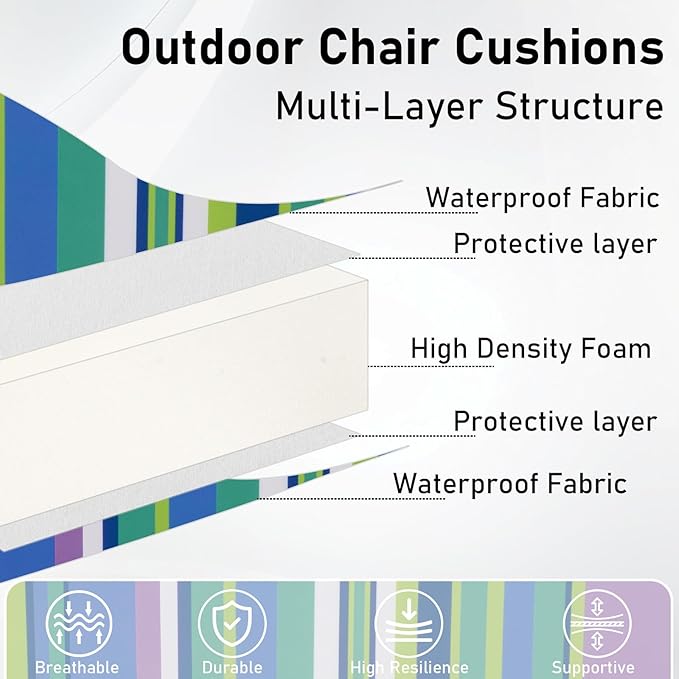 Outdoor Chair Cushions

Multi-Layer Structure

Waterproof Fabric

Protective layer

High Density Foam

Protective layer

Waterproof Fabric

Breathable

Durable

High Resilience

Supportive